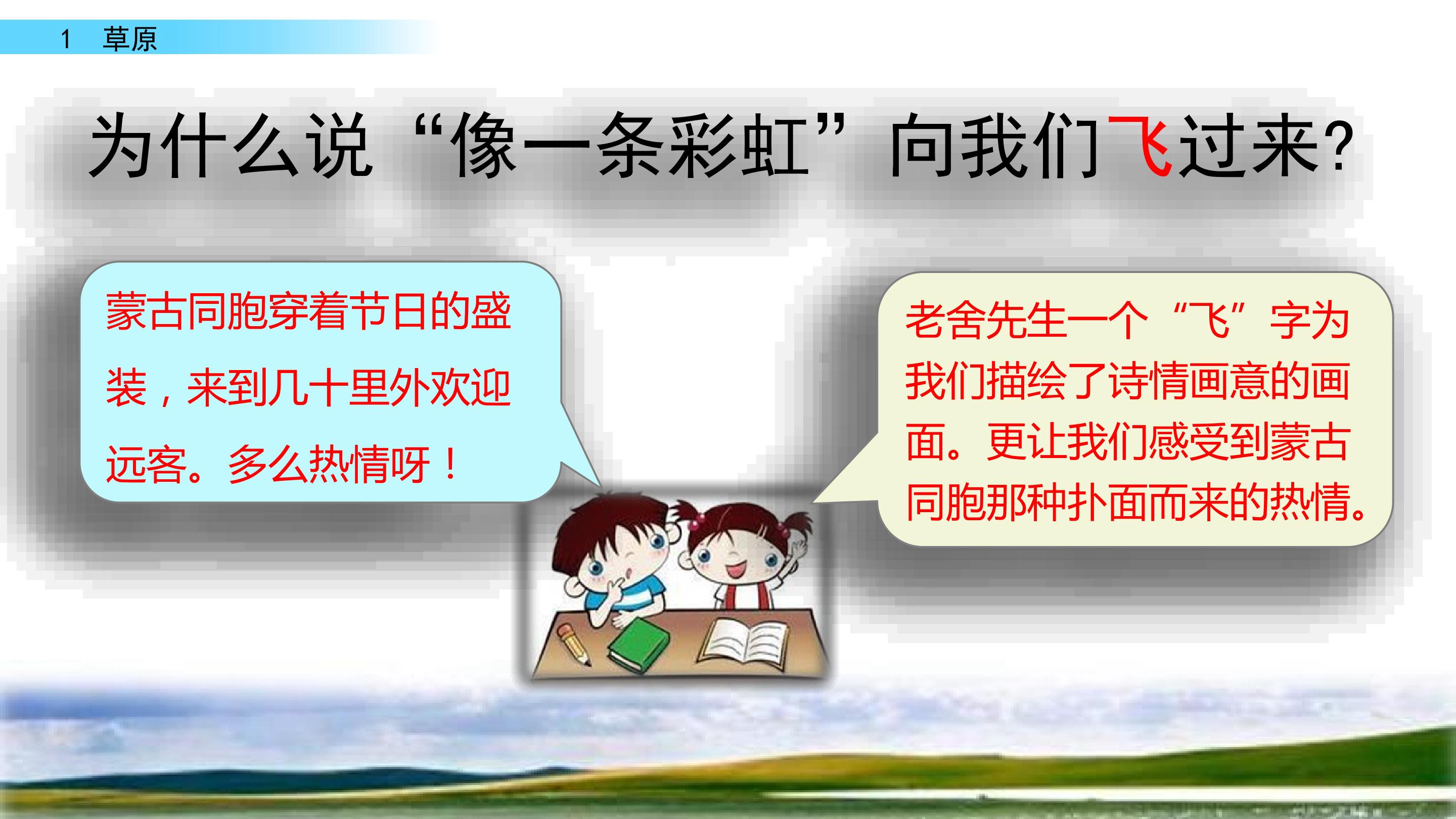 1 草原

为什么说“像一条彩虹”向我们飞过来?

蒙古同胞穿着节日的盛装，来到几十里外欢迎远客。多么热情呀！

老舍先生一个“飞”字为我们描绘了诗情画意的画面。更让我们感受到蒙古同胞那种扑面而来的热情。